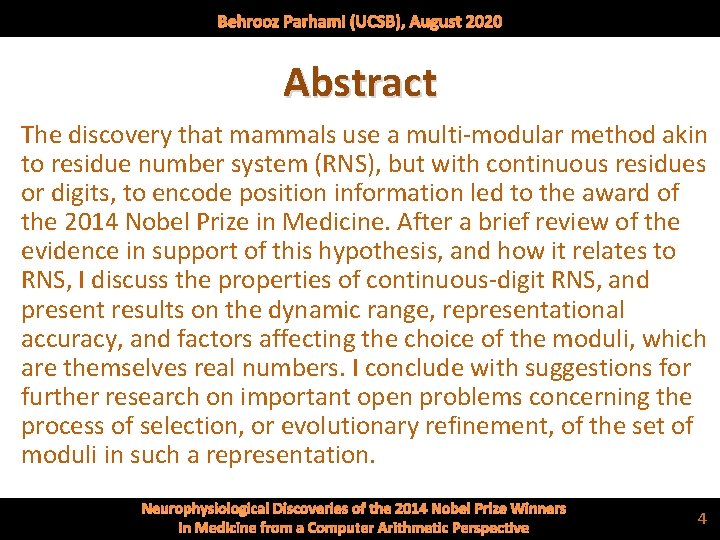 Behrooz Parhami (UCSB), August 2020

Abstract

The discovery that mammals use a multi-modular method akin to residue number system (RNS), but with continuous residues or digits, to encode position information led to the award of the 2014 Nobel Prize in Medicine. After a brief review of the evidence in support of this hypothesis, and how it relates to RNS, I discuss the properties of continuous-digit RNS, and present results on the dynamic range, representational accuracy, and factors affecting the choice of the moduli, which are themselves real numbers. I conclude with suggestions for further research on important open problems concerning the process of selection, or evolutionary refinement, of the set of moduli in such a representation.

Neurophysiological Discoveries of the 2014 Nobel Prize Winners in Medicine from a Computer Arithmetic Perspective

4